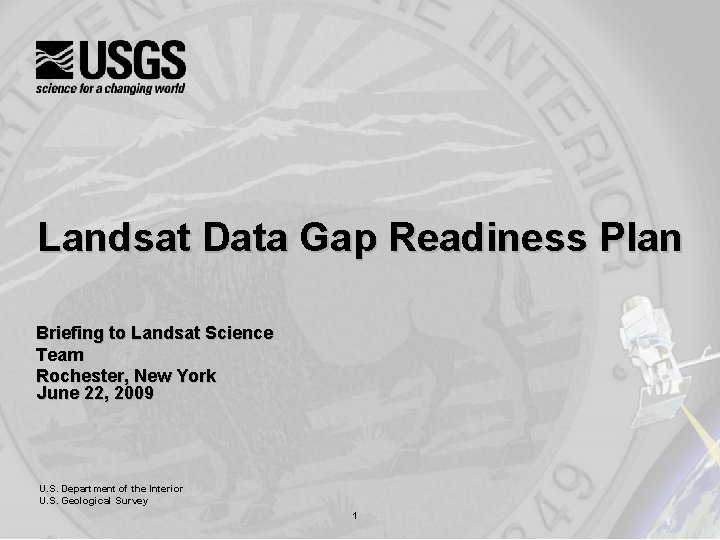 USGS
science for a changing world

Landsat Data Gap Readiness Plan

Briefing to Landsat Science Team
Rochester, New York
June 22, 2009

U.S. Department of the Interior
U.S. Geological Survey

1